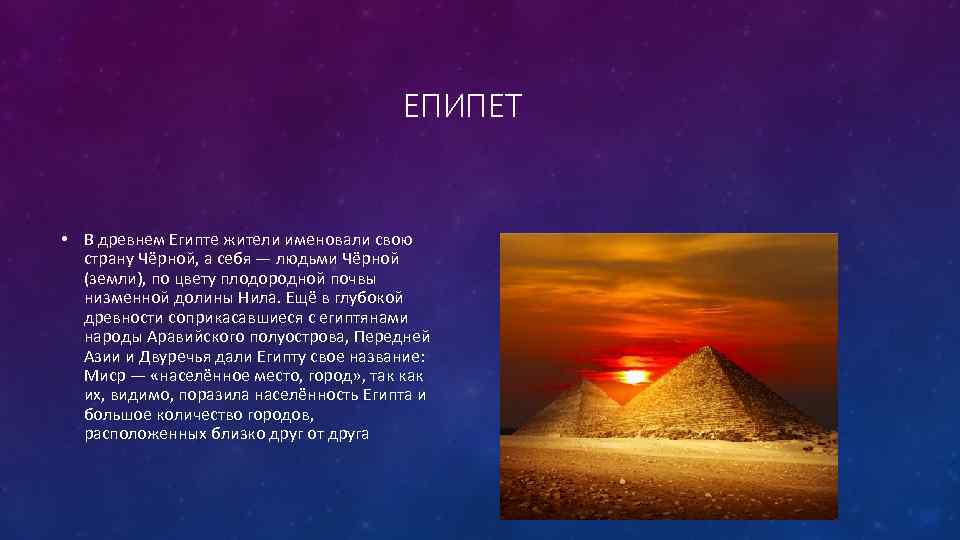 ЕПИПЕТ

• В древнем Египте жители именовали свою страну Чёрной, а себя — людьми Чёрной (земли), по цвету плодородной почвы низменной долины Нила. Ещё в глубокой древности соприкасавшиеся с египтянами народы Аравийского полуострова, Передней Азии и Двуречья дали Египту свое название: Миср — «населённое место, город», так как их, видимо, поразила населённость Египта и большое количество городов, расположенных близко друг от друга